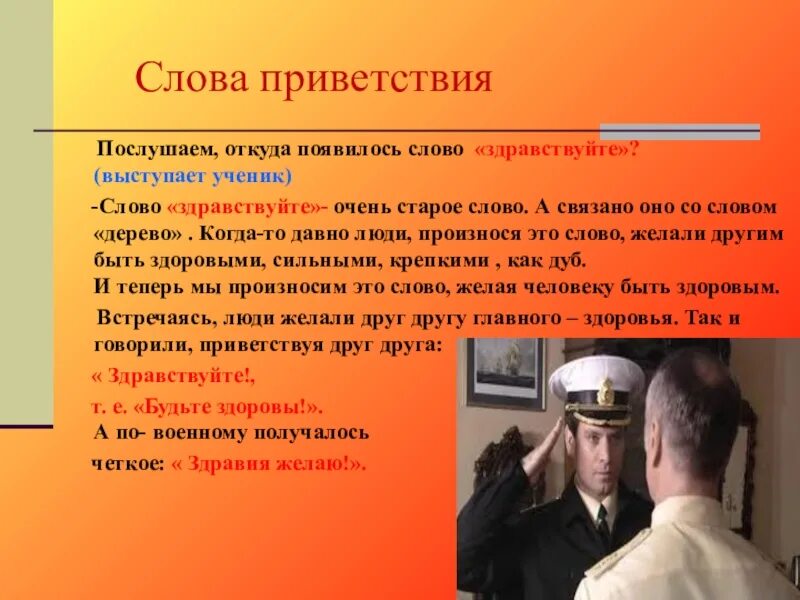 Слова приветствия

Послушаем, откуда появилось слово «здравствуйте»? (выступает ученик)

-Слово «здравствуйте»- очень старое слово. А связано оно со словом «дерево» . Когда-то давно люди, произнося это слово, желали другим быть здоровыми, сильными, крепкими , как дуб.
И теперь мы произносим это слово, желая человеку быть здоровым.

Встречаясь, люди желали друг другу главного – здоровья. Так и говорили, приветствуя друг друга:
« Здравствуйте!,
т. е. «Будьте здоровы!».
А по- военному получалось
четкое: « Здравия желаю!».